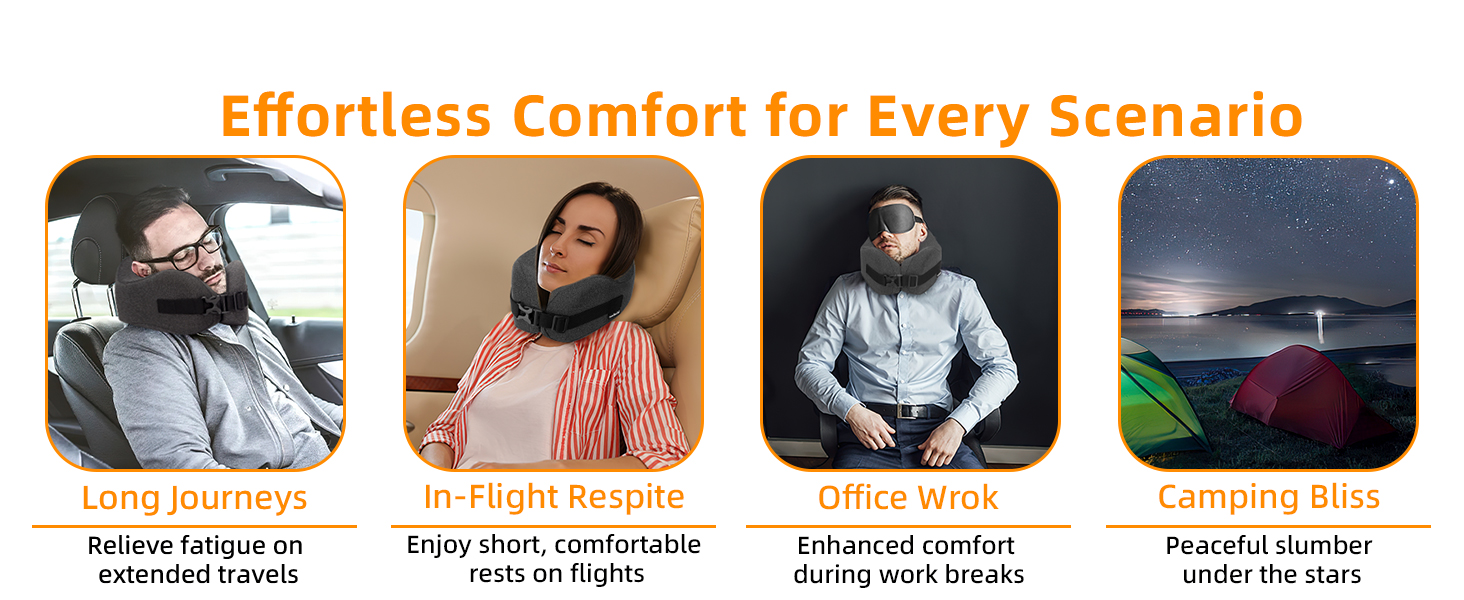 Effortless Comfort for Every Scenario

Long Journeys

Relieve fatigue on extended travels

In-Flight Respite

Enjoy short, comfortable rests on flights

Office Wrok

Enhanced comfort during work breaks

Camping Bliss

Peaceful slumber under the stars